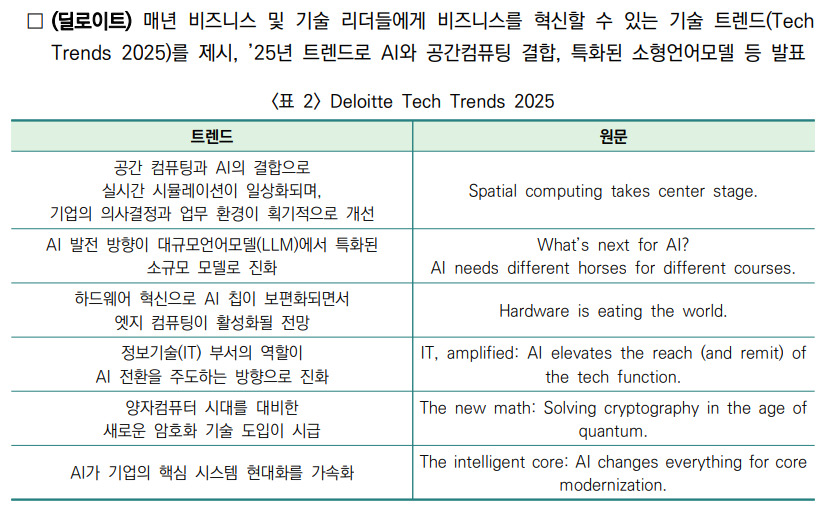 □ (딜로이트) 매년 비즈니스 및 기술 리더들에게 비즈니스를 혁신할 수 있는 기술 트렌드(Tech Trends 2025)를 제시, '25년 트렌드로 AI와 공간컴퓨팅 결합, 특화된 소형언어모델 등 발표

〈표 2〉 Deloitte Tech Trends 2025

| 트렌드 | 원문 |
|---|---|
| 공간 컴퓨팅과 AI의 결합으로 실시간 시뮬레이션이 일상화되며, 기업의 의사결정과 업무 환경이 획기적으로 개선 | Spatial computing takes center stage. |
| AI 발전 방향이 대규모언어모델(LLM)에서 특화된 소규모 모델로 진화 | What's next for AI? AI needs different horses for different courses. |
| 하드웨어 혁신으로 AI 칩이 보편화되면서 엣지 컴퓨팅이 활성화될 전망 | Hardware is eating the world. |
| 정보기술(IT) 부서의 역할이 AI 전환을 주도하는 방향으로 진화 | IT, amplified: AI elevates the reach (and remit) of the tech function. |
| 양자컴퓨터 시대를 대비한 새로운 암호화 기술 도입이 시급 | The new math: Solving cryptography in the age of quantum. |
| AI가 기업의 핵심 시스템 현대화를 가속화 | The intelligent core: AI changes everything for core modernization. |